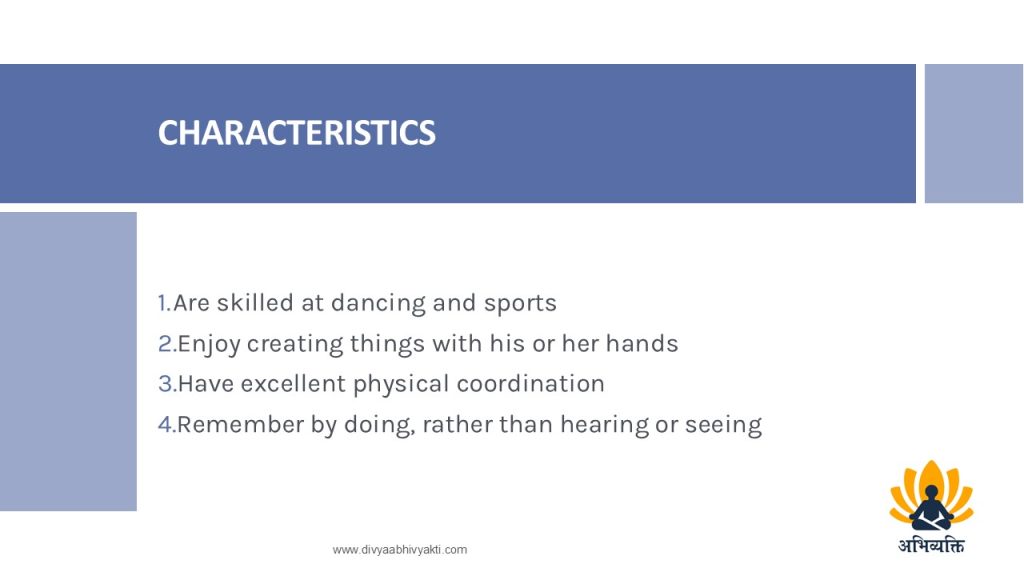 CHARACTERISTICS

1.Are skilled at dancing and sports
2.Enjoy creating things with his or her hands
3.Have excellent physical coordination
4.Remember by doing, rather than hearing or seeing

www.divyaabhivyakti.com

अभिव्यक्ति